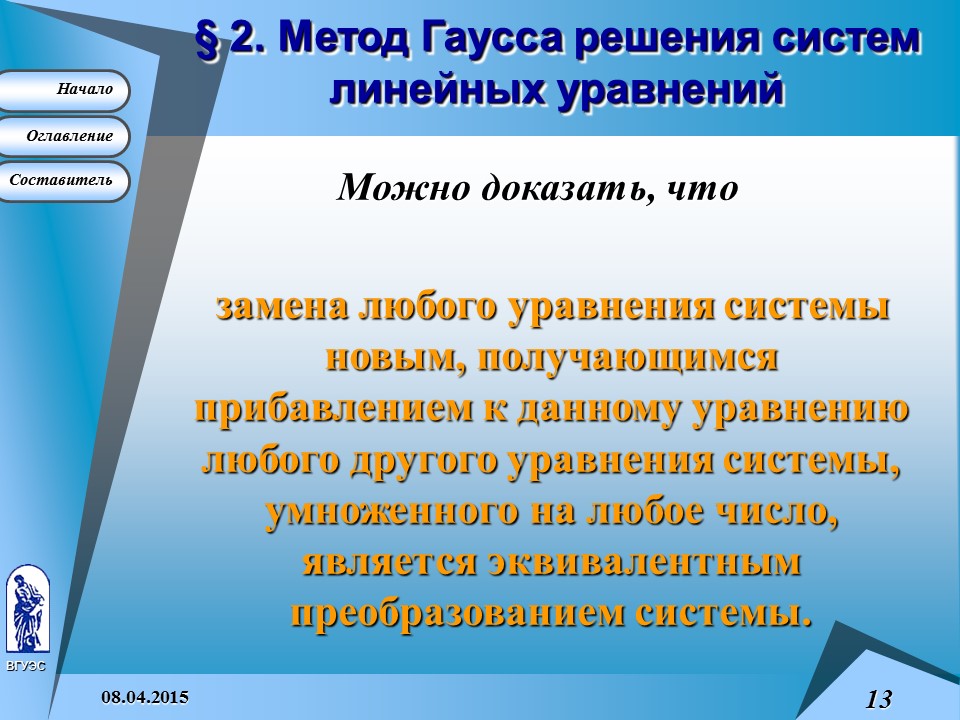 § 2. Метод Гаусса решения систем линейных уравнений

Начало

Оглавление

Составитель

Можно доказать, что

замена любого уравнения системы новым, получающимся прибавлением к данному уравнению любого другого уравнения системы, умноженного на любое число, является эквивалентным преобразованием системы.

ВГУЭС

08.04.2015

13